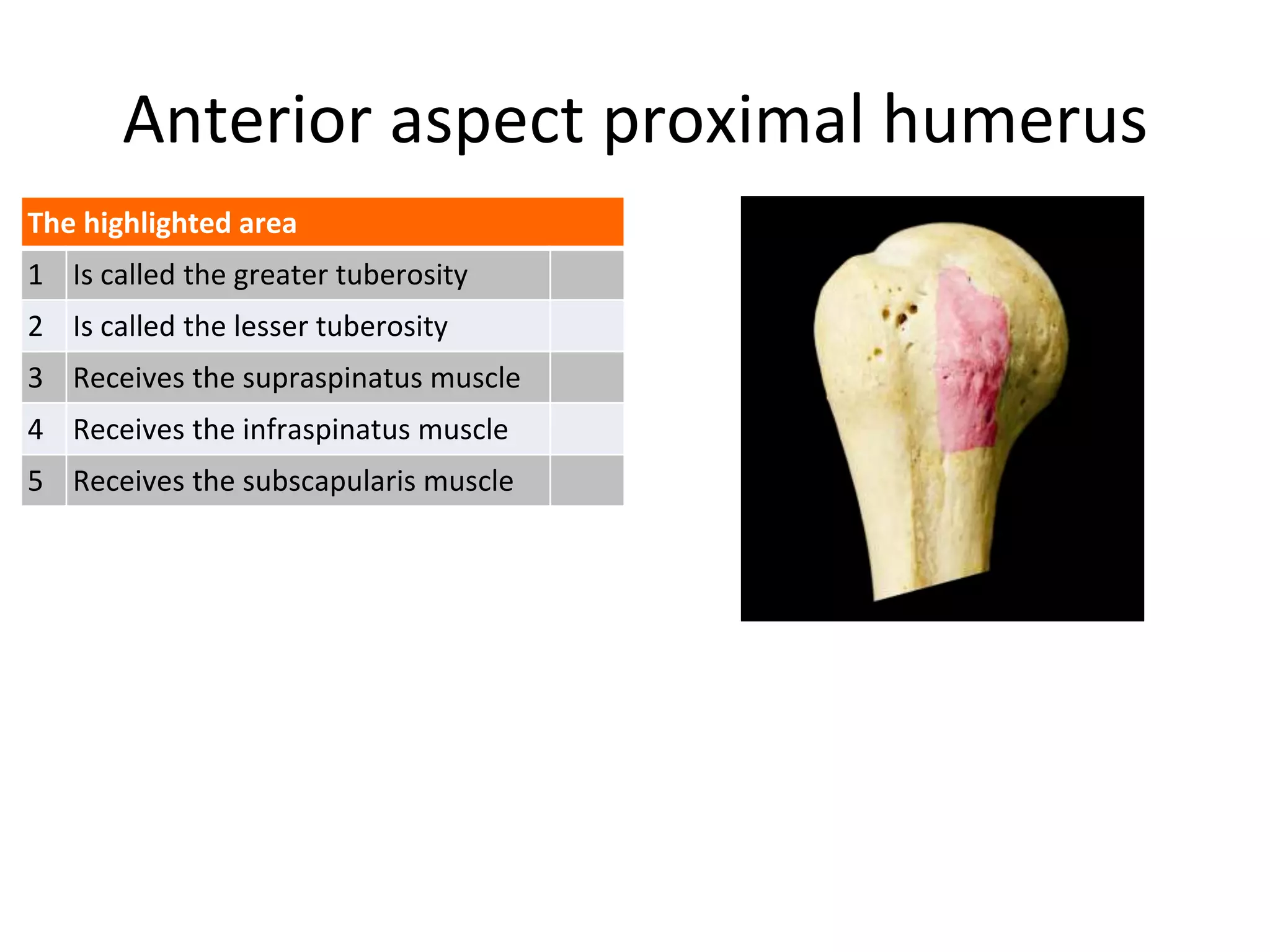 Anterior aspect proximal humerus

| The highlighted area | | |
|---|---|---|
| 1 | Is called the greater tuberosity | |
| 2 | Is called the lesser tuberosity | |
| 3 | Receives the supraspinatus muscle | |
| 4 | Receives the infraspinatus muscle | |
| 5 | Receives the subscapularis muscle | |